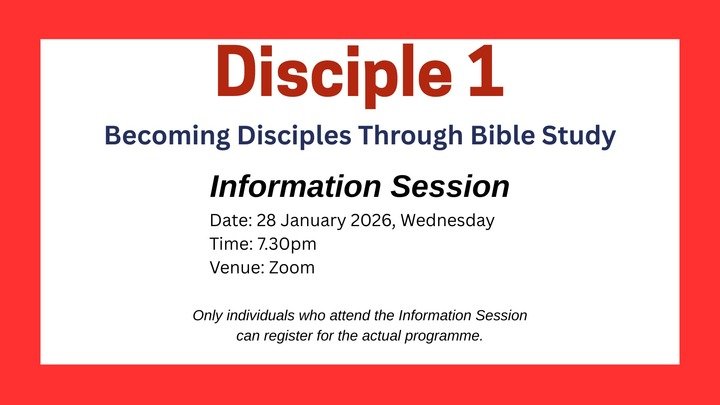 Disciple 1

Becoming Disciples Through Bible Study

Information Session

Date: 28 January 2026, Wednesday
Time: 7.30pm
Venue: Zoom

Only individuals who attend the Information Session can register for the actual programme.